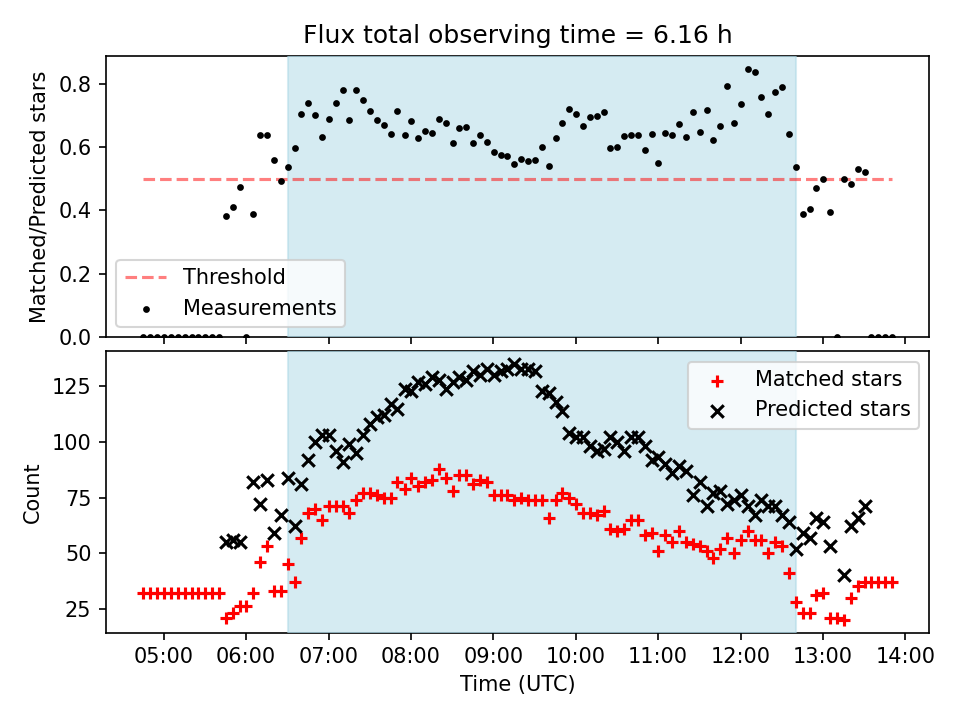 Flux total observing time = 6.16 h

Matched/Predicted stars

0.8
0.6
0.4
0.2
0.0

Threshold
Measurements

Count

125
100
75
50
25

Matched stars
Predicted stars

05:00 06:00 07:00 08:00 09:00 10:00 11:00 12:00 13:00 14:00

Time (UTC)